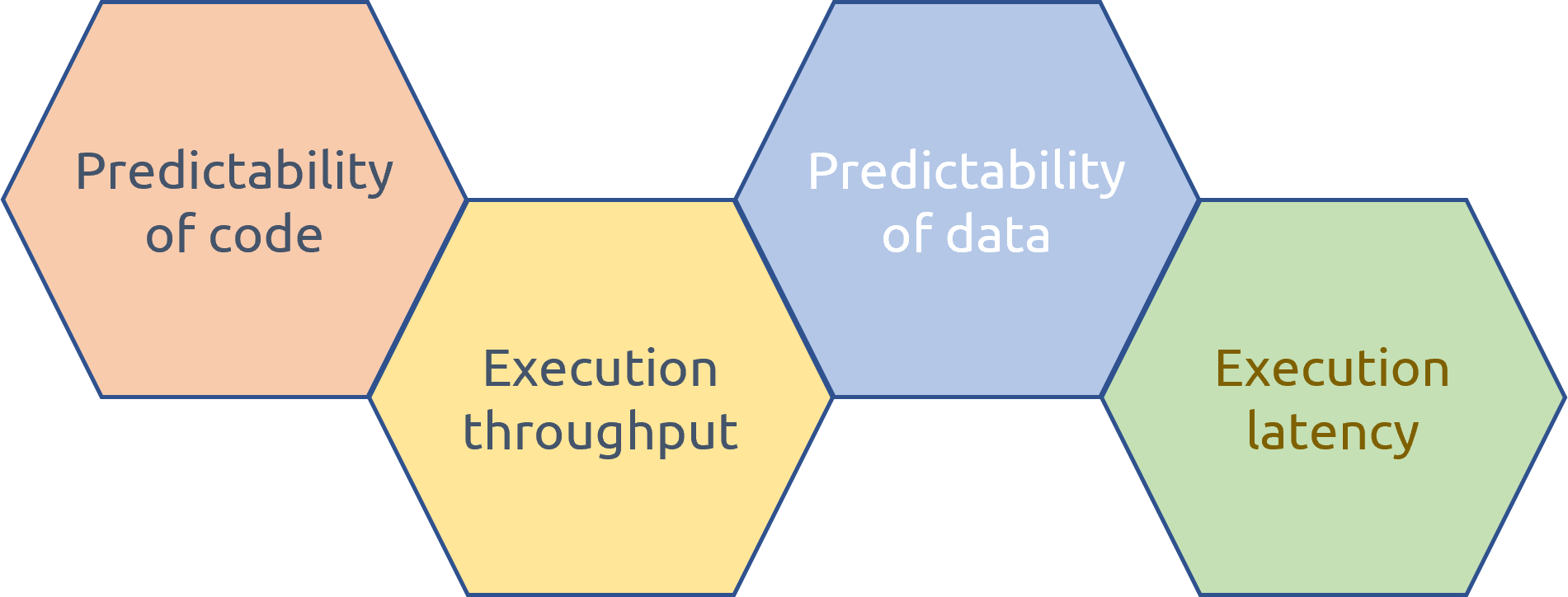 Predictability of code

Execution throughput

Predictability of data

Execution latency